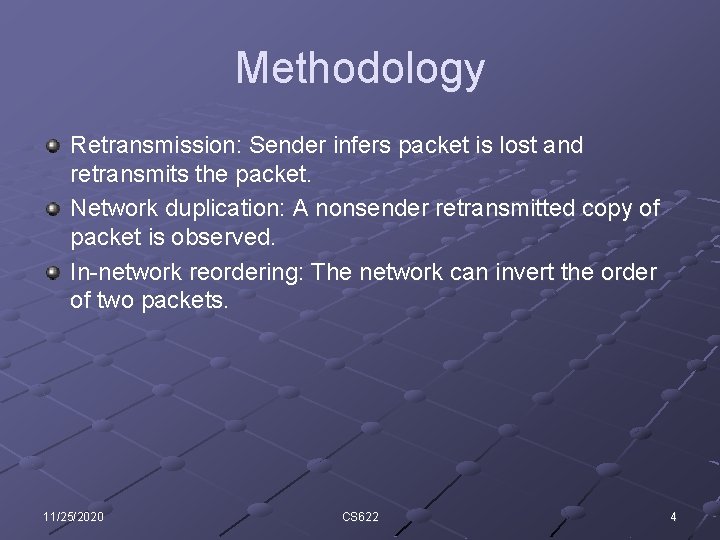 Methodology

Retransmission: Sender infers packet is lost and retransmits the packet.

Network duplication: A nonsender retransmitted copy of packet is observed.

In-network reordering: The network can invert the order of two packets.

11/25/2020

CS622

4